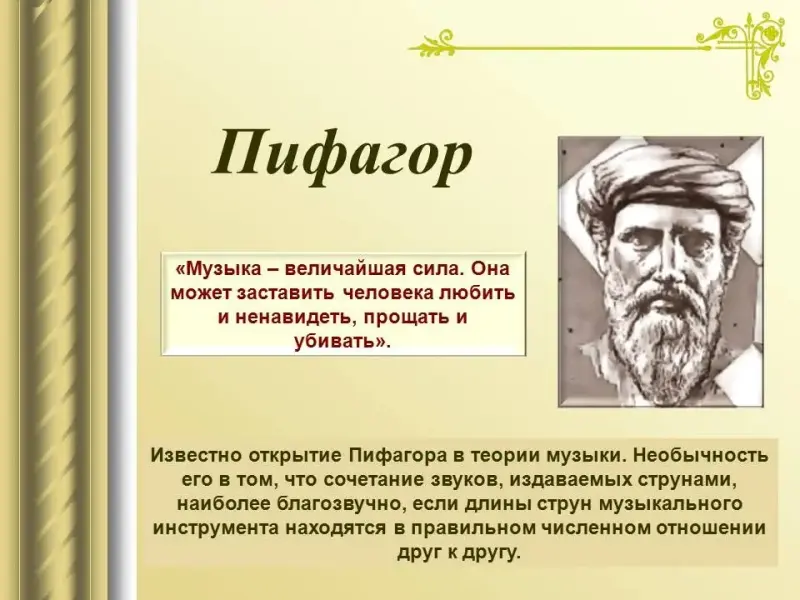 Пифагор

«Музыка – величайшая сила. Она может заставить человека любить и ненавидеть, прощать и убивать».

Известно открытие Пифагора в теории музыки. Необычность его в том, что сочетание звуков, издаваемых струнами, наиболее благозвучно, если длины струн музыкального инструмента находятся в правильном численном отношении друг к другу.